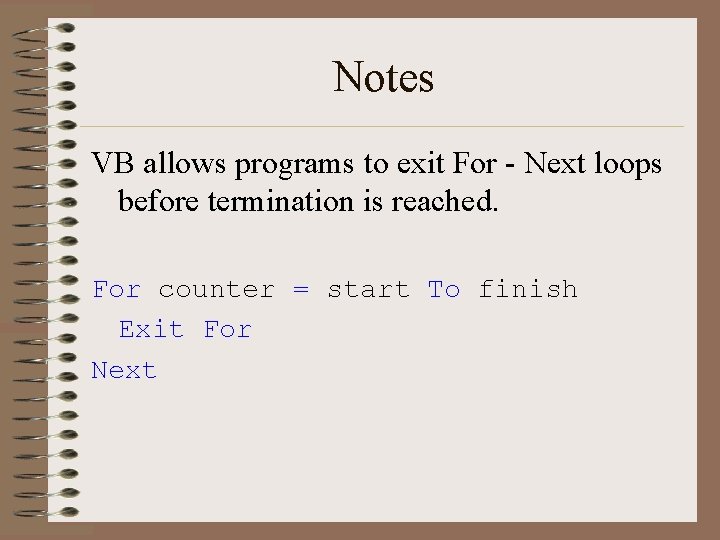 Notes

VB allows programs to exit For - Next loops before termination is reached.

For counter = start To finish
  Exit For
Next